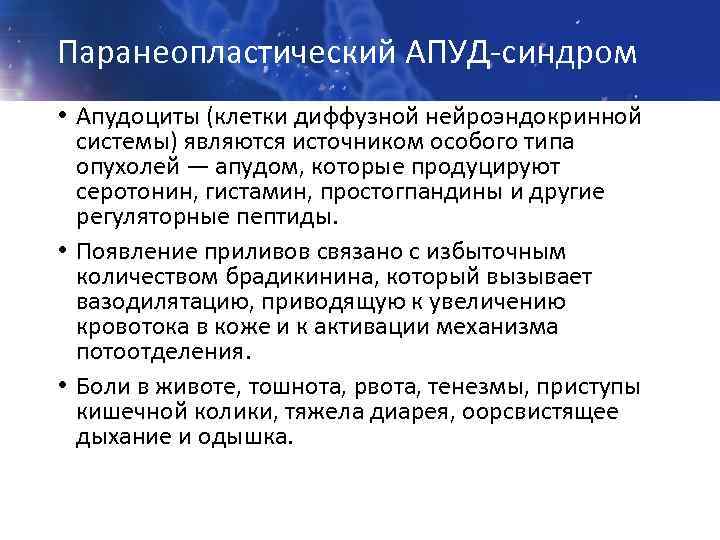 Паранеопластический АПУД-синдром

• Апудоциты (клетки диффузной нейроэндокринной системы) являются источником особого типа опухолей — апудом, которые продуцируют серотонин, гистамин, простогпандины и другие регуляторные пептиды.

• Появление приливов связано с избыточным количеством брадикинина, который вызывает вазодилятацию, приводящую к увеличению кровотока в коже и к активации механизма потоотделения.

• Боли в животе, тошнота, рвота, тенезмы, приступы кишечной колики, тяжела диарея, оорсвистящее дыхание и одышка.